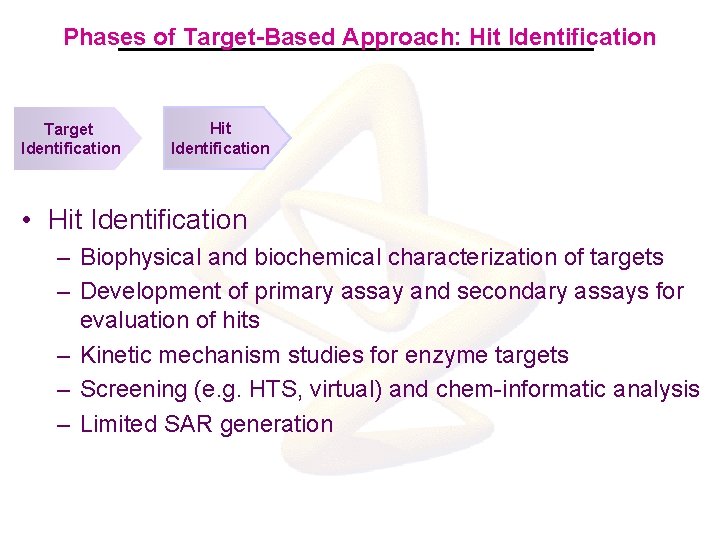 Phases of Target-Based Approach: Hit Identification

Target Identification

Hit Identification

• Hit Identification
– Biophysical and biochemical characterization of targets
– Development of primary assay and secondary assays for evaluation of hits
– Kinetic mechanism studies for enzyme targets
– Screening (e.g. HTS, virtual) and chem-informatic analysis
– Limited SAR generation